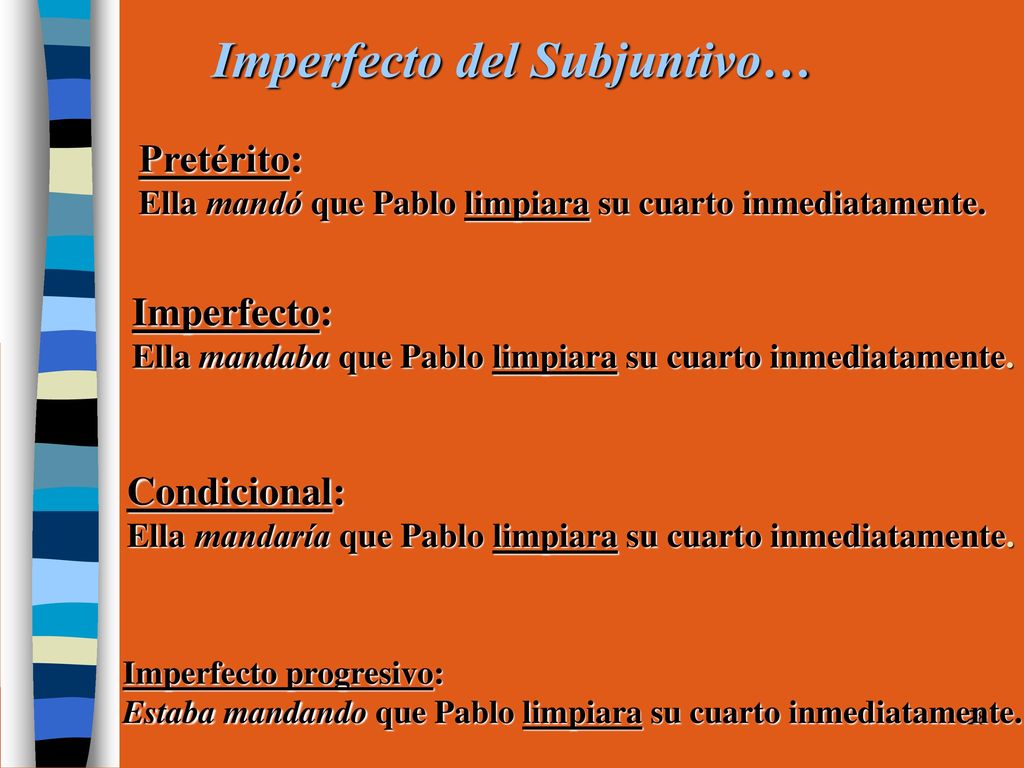 Imperfecto del Subjuntivo…

Pretérito:
Ella mandó que Pablo limpiara su cuarto inmediatamente.

Imperfecto:
Ella mandaba que Pablo limpiara su cuarto inmediatamente.

Condicional:
Ella mandaría que Pablo limpiara su cuarto inmediatamente.

Imperfecto progresivo:
Estaba mandando que Pablo limpiara su cuarto inmediatamente.